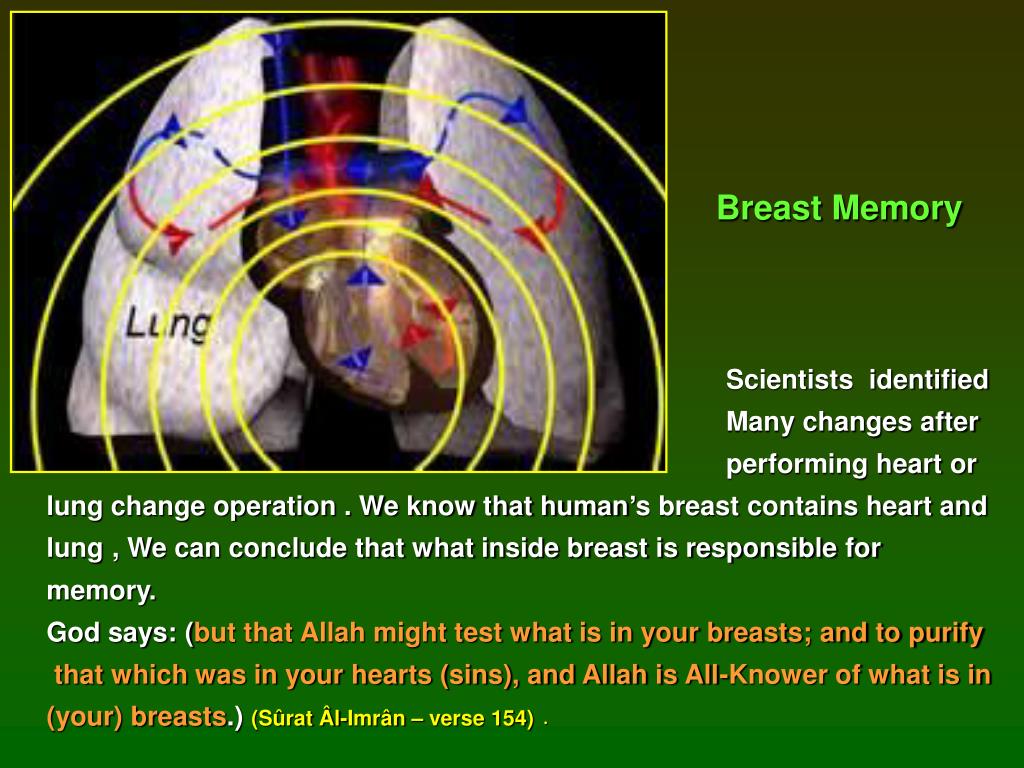 Lung

Breast Memory

Scientists identified Many changes after performing heart or lung change operation . We know that human's breast contains heart and lung , We can conclude that what inside breast is responsible for memory.

God says: (but that Allah might test what is in your breasts; and to purify that which was in your hearts (sins), and Allah is All-Knower of what is in (your) breasts.) (Sûrat Âl-Imrân – verse 154) .